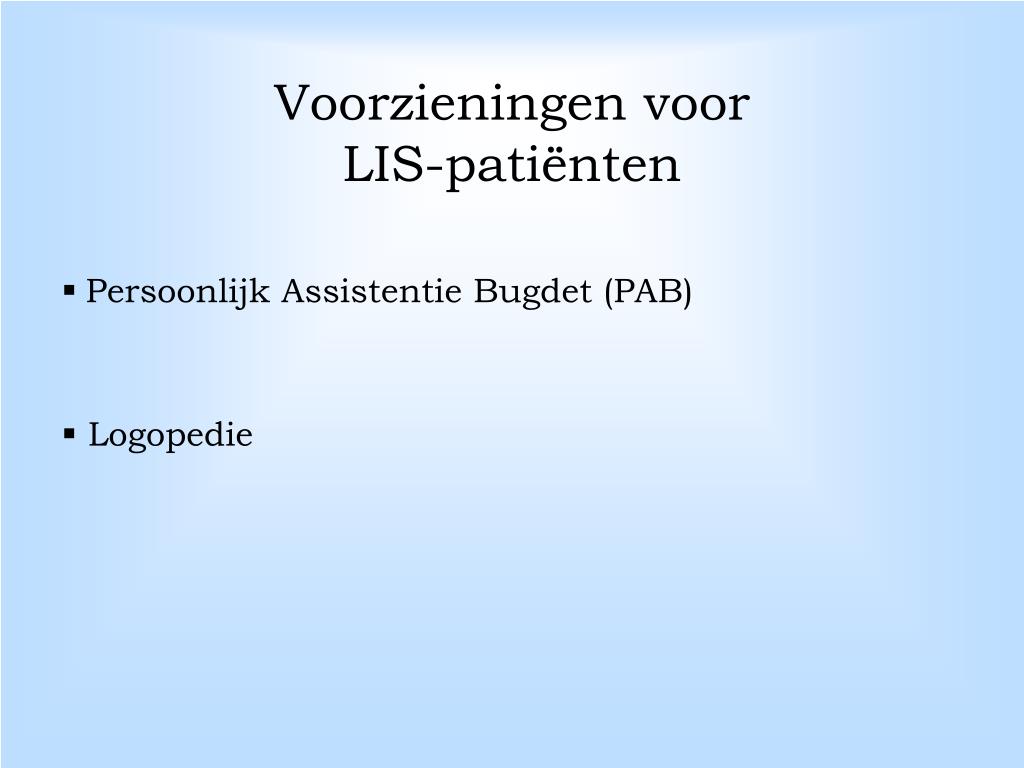 Voorzieningen voor
LIS-patiënten

▪ Persoonlijk Assistentie Bugdet (PAB)

▪ Logopedie